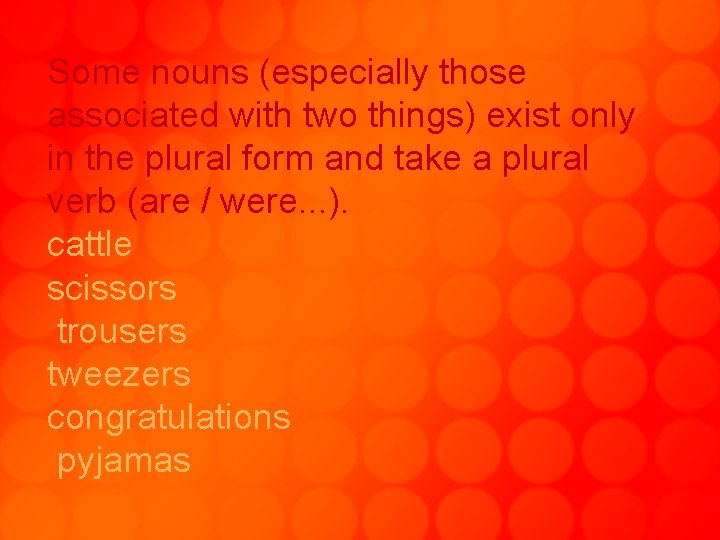 Some nouns (especially those associated with two things) exist only in the plural form and take a plural verb (are / were...).
cattle
scissors
trousers
tweezers
congratulations
pyjamas